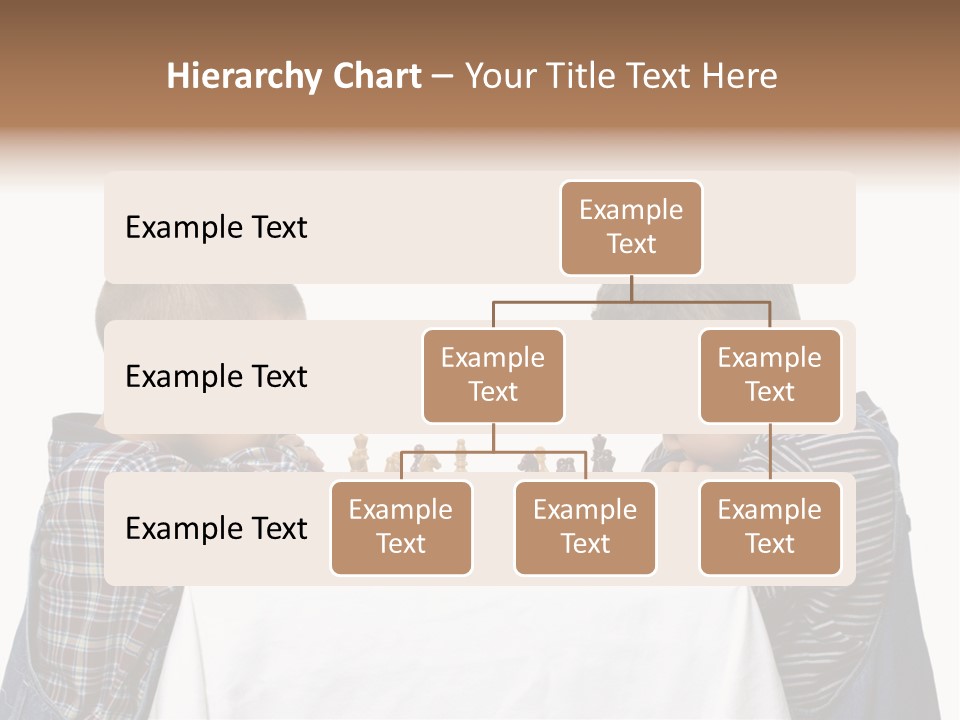 Hierarchy Chart – Your Title Text Here

Example Text

Example Text

Example Text

Example Text

Example Text

Example Text

Example Text

Example Text

Example Text